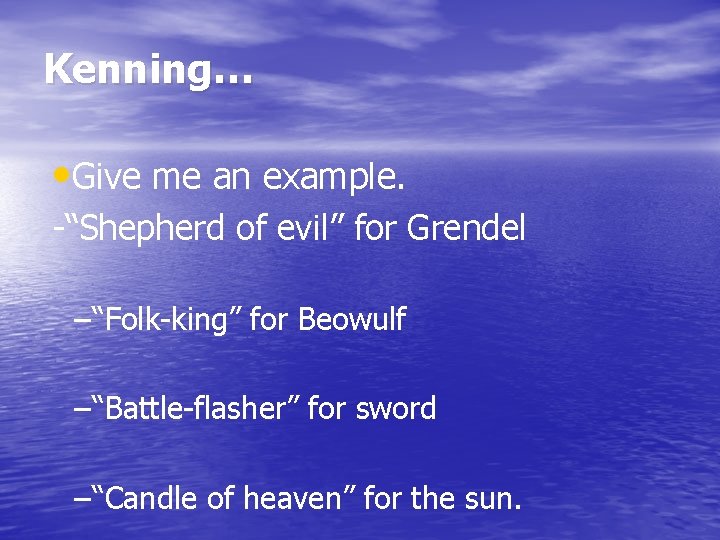 Kenning…

•Give me an example.
-“Shepherd of evil” for Grendel

–“Folk-king” for Beowulf

–“Battle-flasher” for sword

–“Candle of heaven” for the sun.